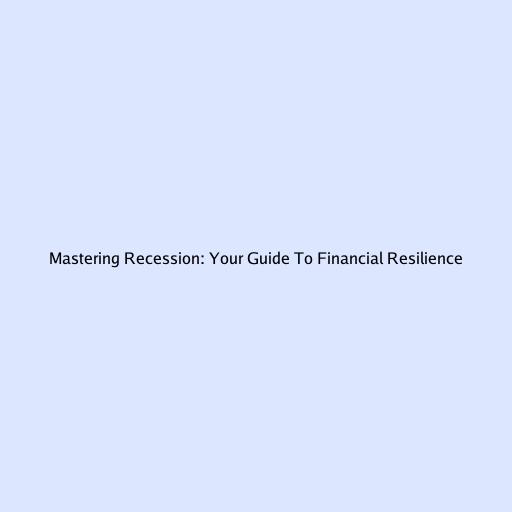 Mastering Recession: Your Guide To Financial Resilience